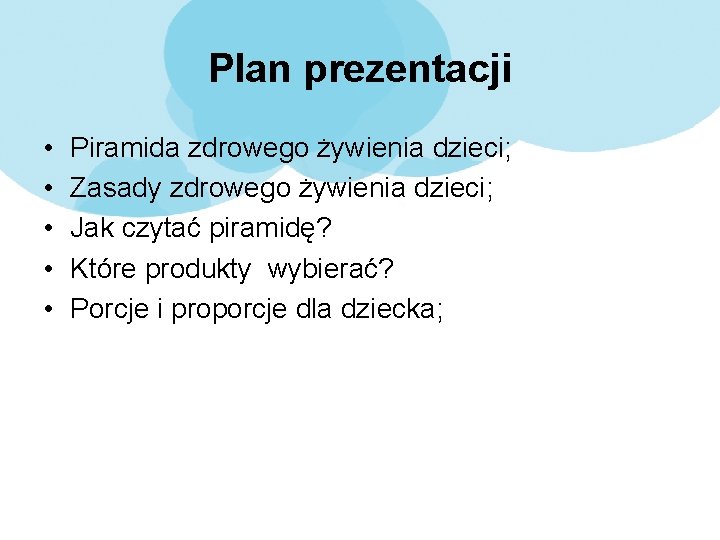 Plan prezentacji

• Piramida zdrowego żywienia dzieci;
• Zasady zdrowego żywienia dzieci;
• Jak czytać piramidę?
• Które produkty  wybierać?
• Porcje i proporcje dla dziecka;